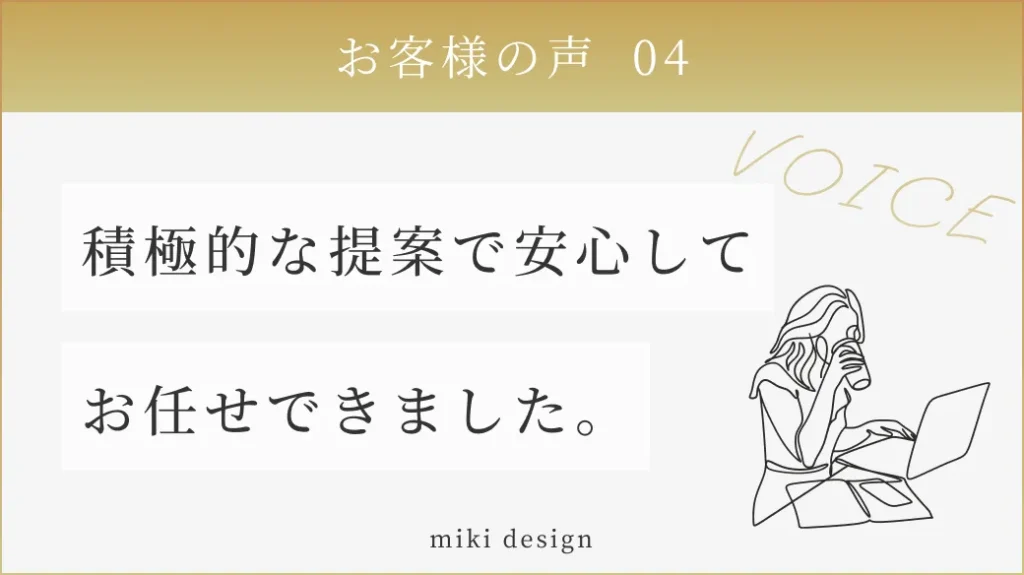 お客様の声　04

VOICE

積極的な提案で安心して

お任せできました。

miki design